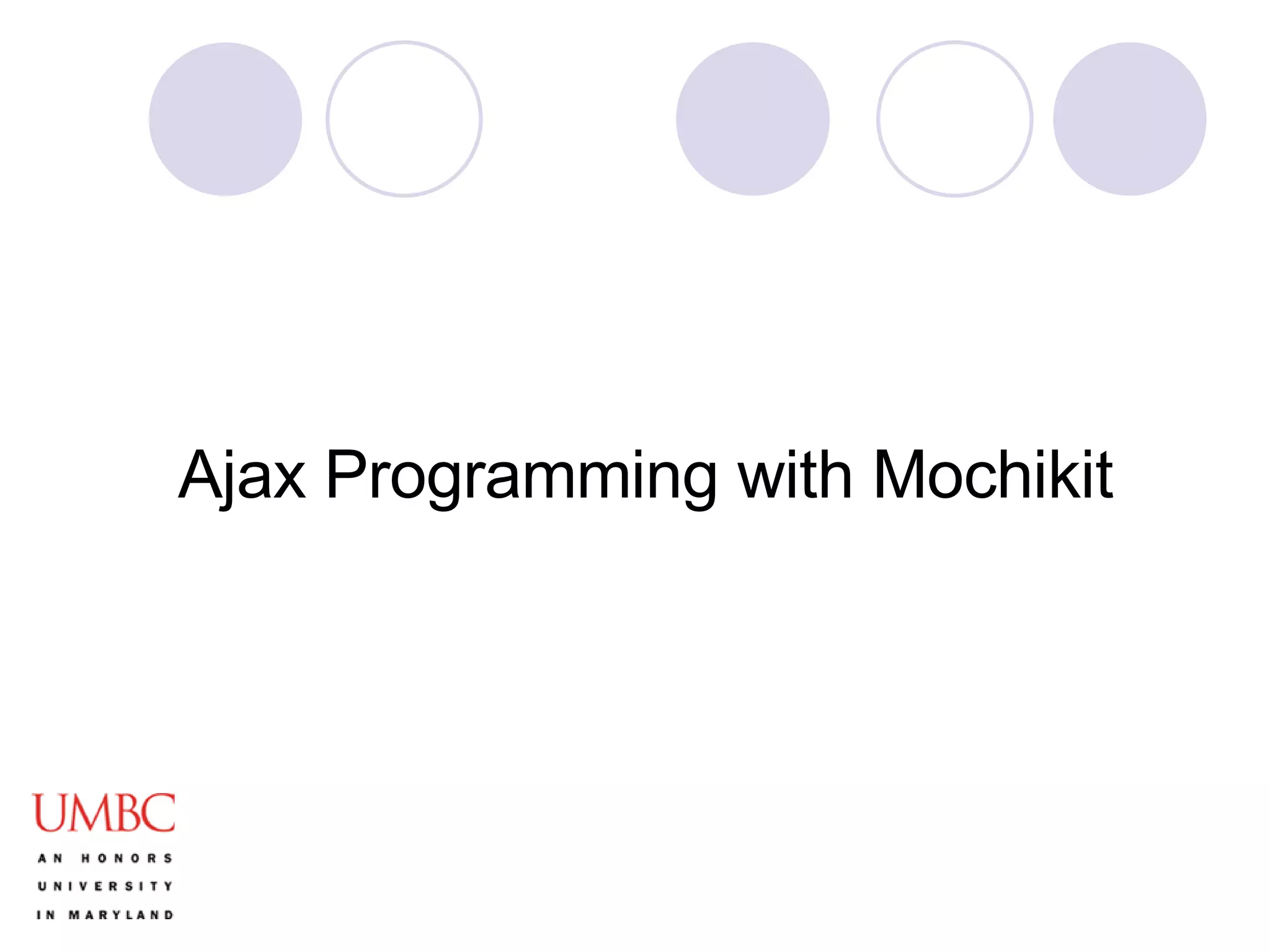 Ajax Programming with Mochikit

UMBC
AN HONORS
UNIVERSITY
IN MARYLAND